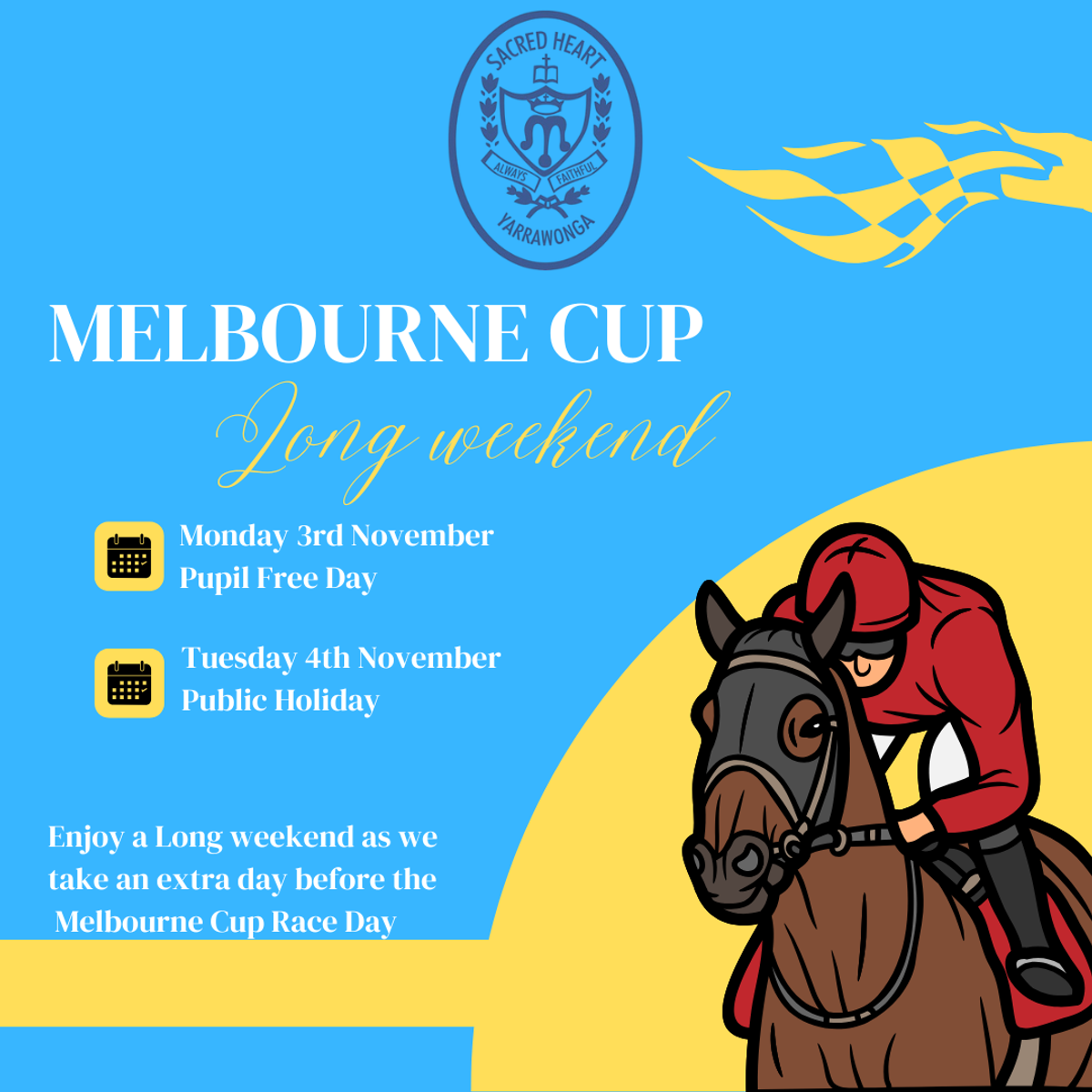 SACRED HEART
ALWAYS FAITHFUL
YARRAWONGA

MELBOURNE CUP
Long weekend

Monday 3rd November
Pupil Free Day

Tuesday 4th November
Public Holiday

Enjoy a Long weekend as we take an extra day before the Melbourne Cup Race Day